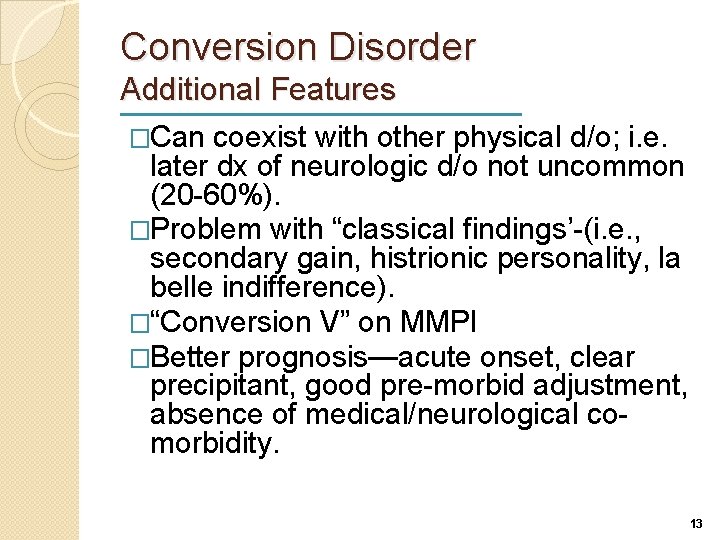 Conversion Disorder
Additional Features

□Can coexist with other physical d/o; i.e. later dx of neurologic d/o not uncommon (20-60%).
□Problem with “classical findings’-(i.e., secondary gain, histrionic personality, la belle indifference).
□“Conversion V” on MMPI
□Better prognosis—acute onset, clear precipitant, good pre-morbid adjustment, absence of medical/neurological co-morbidity.

13